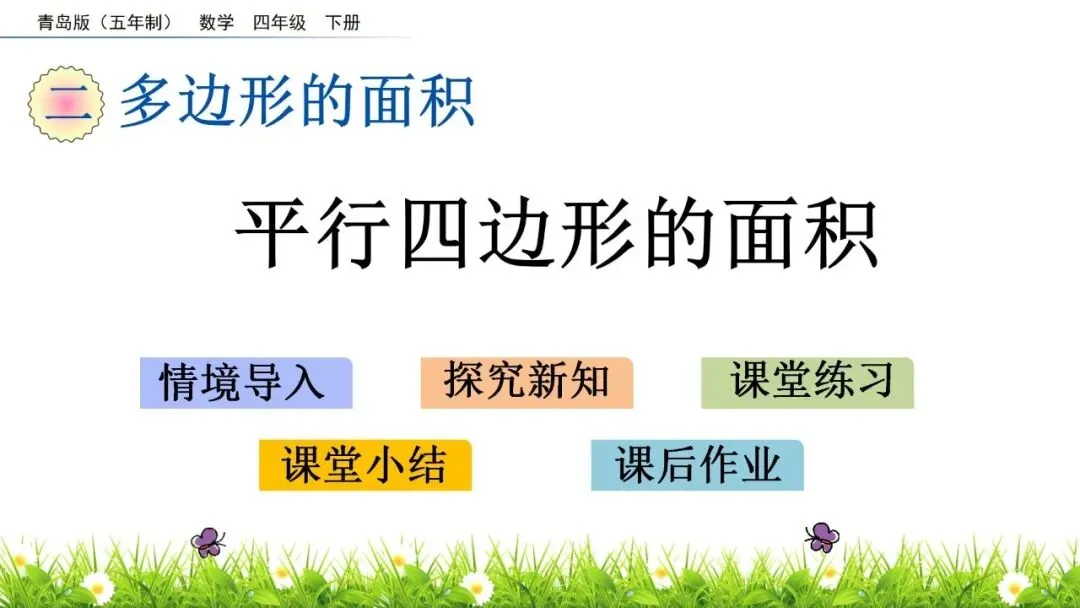 青岛版（五年制） 数学 四年级 下册

二 多边形的面积

平行四边形的面积

情境导入

探究新知

课堂练习

课堂小结

课后作业